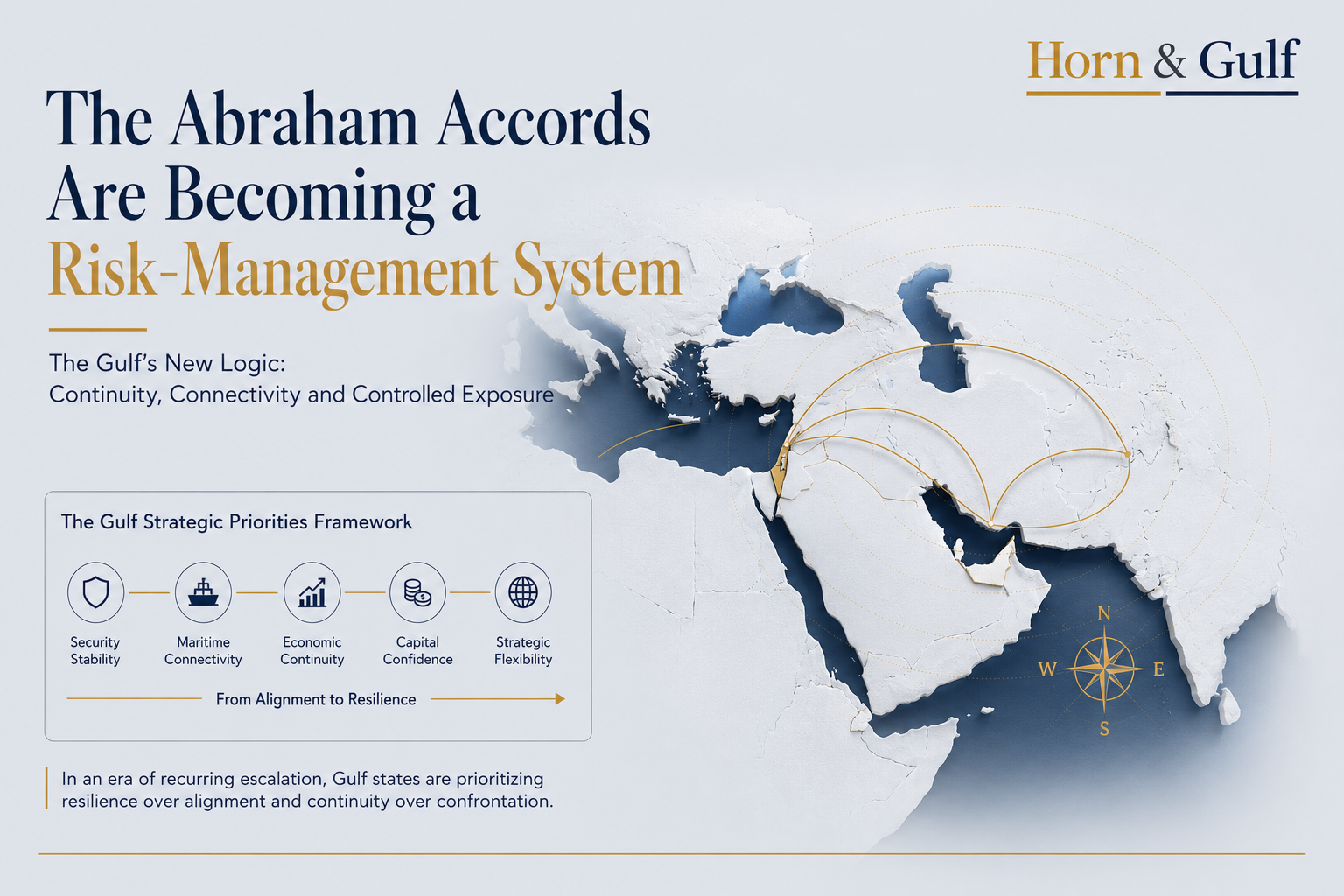 Horn & Gulf

The Abraham Accords Are Becoming a Risk-Management System

The Gulf's New Logic:
Continuity, Connectivity and Controlled Exposure

The Gulf Strategic Priorities Framework

Security Stability

Maritime Connectivity

Economic Continuity

Capital Confidence

Strategic Flexibility

From Alignment to Resilience

In an era of recurring escalation, Gulf states are prioritizing resilience over alignment and continuity over confrontation.

N
W
E
S